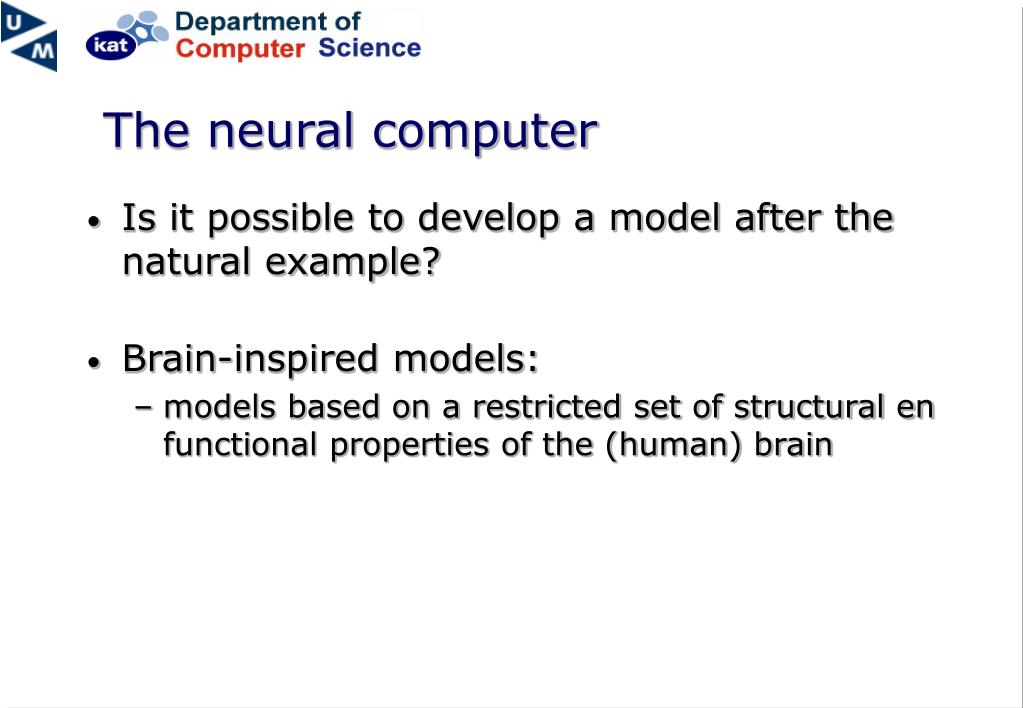 U M

kat Department of Computer Science

The neural computer

• Is it possible to develop a model after the natural example?

• Brain-inspired models:
– models based on a restricted set of structural en functional properties of the (human) brain